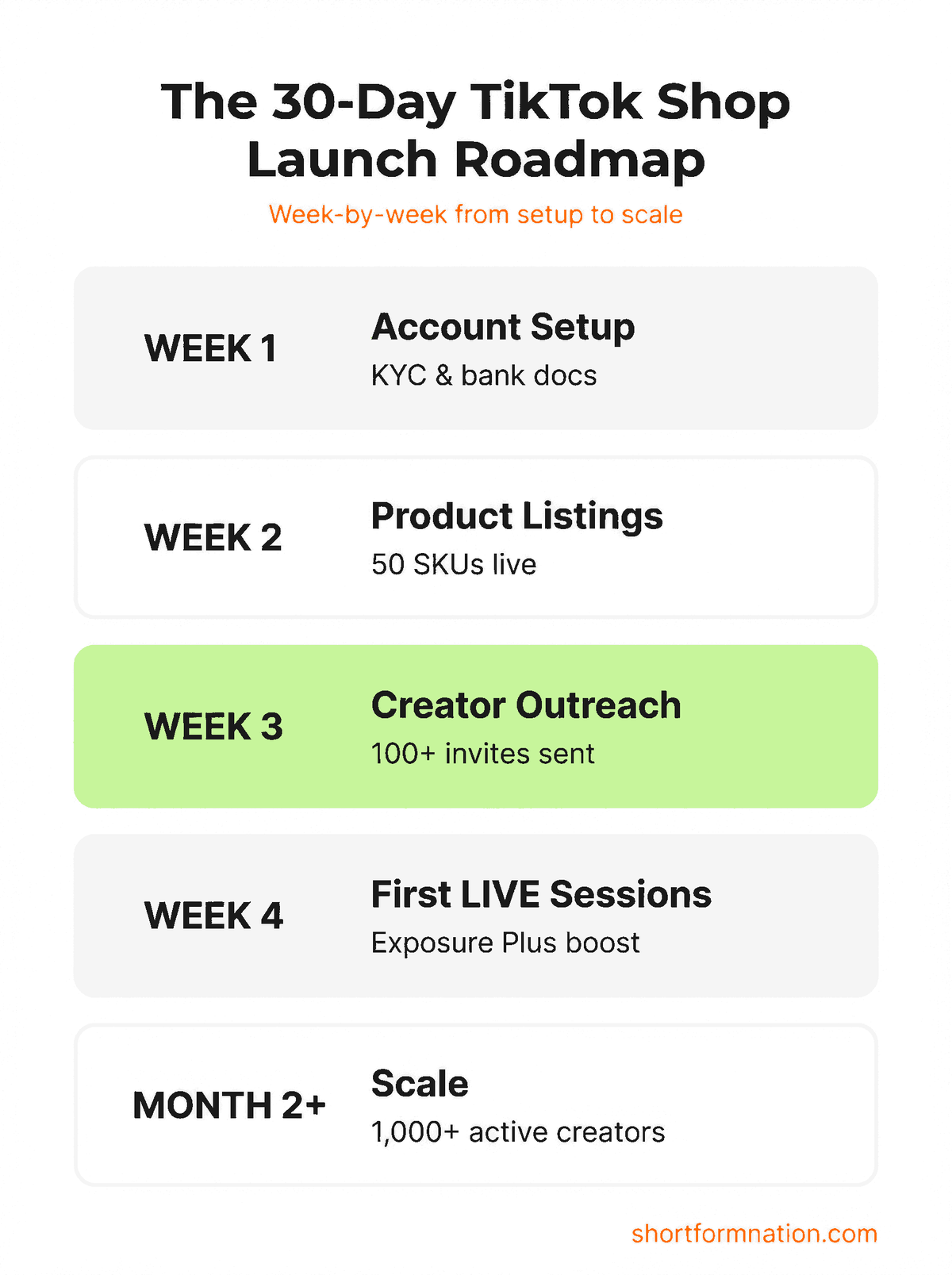 The 30-Day TikTok Shop Launch Roadmap

Week-by-week from setup to scale

WEEK 1

Account Setup

KYC & bank docs

WEEK 2

Product Listings

50 SKUs live

WEEK 3

Creator Outreach

100+ invites sent

WEEK 4

First LIVE Sessions

Exposure Plus boost

MONTH 2+

Scale

1,000+ active creators

shortformnation.com